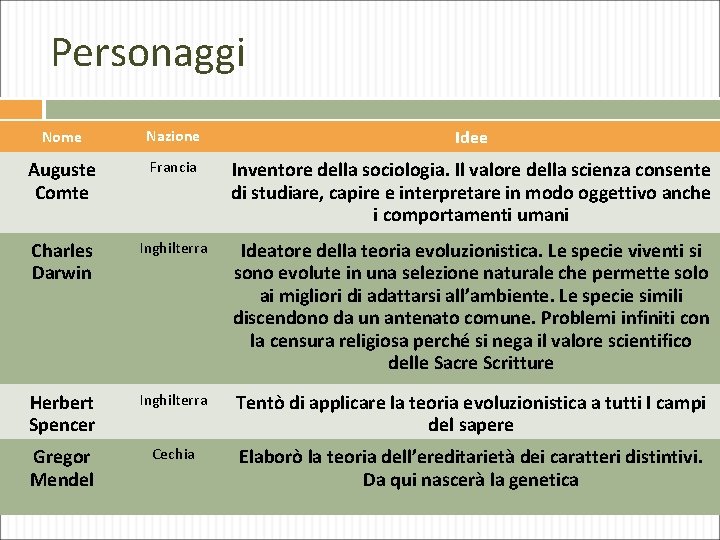 Personaggi

| Nome | Nazione | Idee |
|---|---|---|
| Auguste Comte | Francia | Inventore della sociologia. Il valore della scienza consente di studiare, capire e interpretare in modo oggettivo anche i comportamenti umani |
| Charles Darwin | Inghilterra | Ideatore della teoria evoluzionistica. Le specie viventi si sono evolute in una selezione naturale che permette solo ai migliori di adattarsi all'ambiente. Le specie simili discendono da un antenato comune. Problemi infiniti con la censura religiosa perché si nega il valore scientifico delle Sacre Scritture |
| Herbert Spencer | Inghilterra | Tentò di applicare la teoria evoluzionistica a tutti I campi del sapere |
| Gregor Mendel | Cechia | Elaborò la teoria dell'ereditarietà dei caratteri distintivi. Da qui nascerà la genetica |